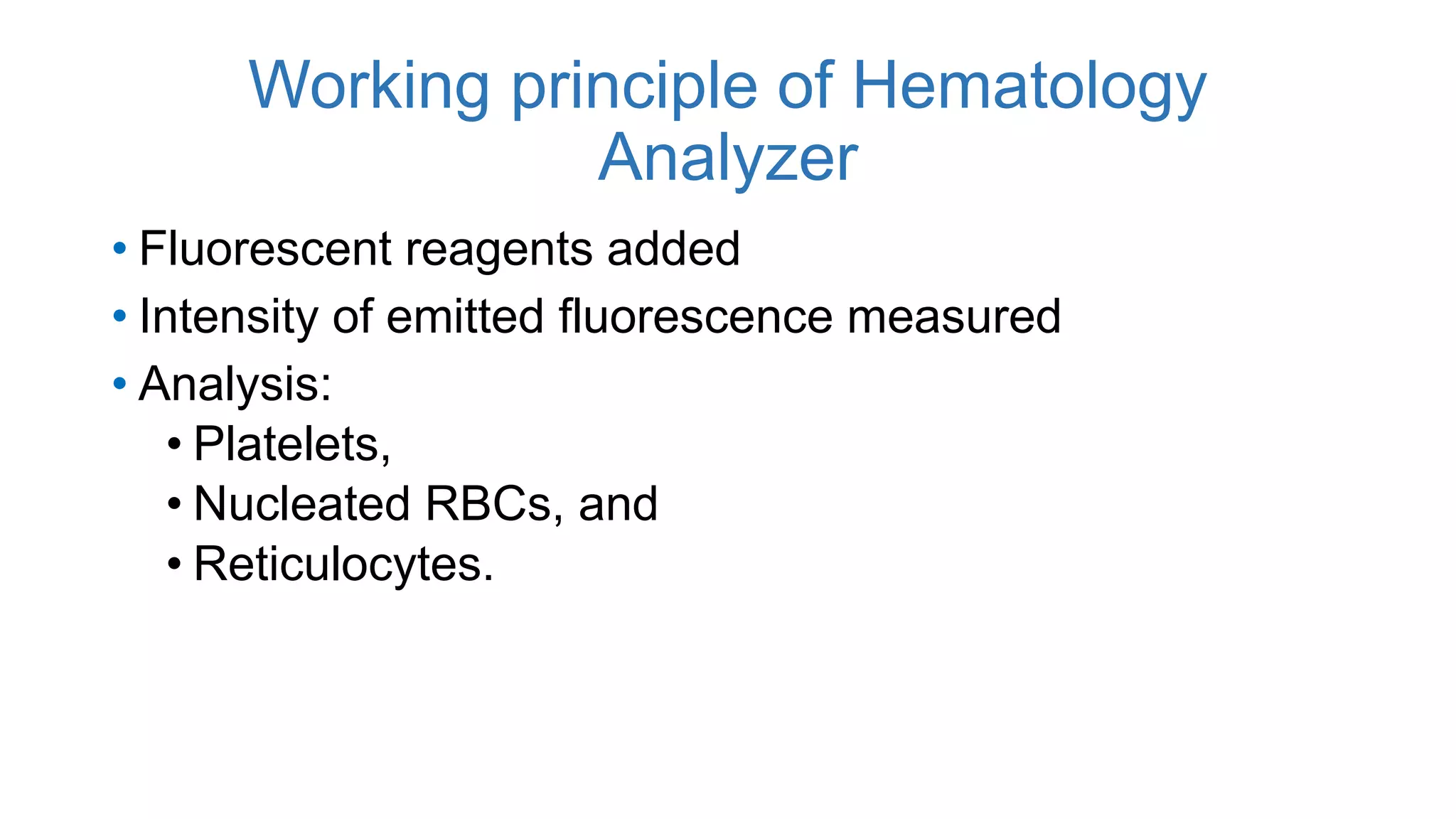 Working principle of Hematology Analyzer

• Fluorescent reagents added
• Intensity of emitted fluorescence measured
• Analysis:
  • Platelets,
  • Nucleated RBCs, and
  • Reticulocytes.